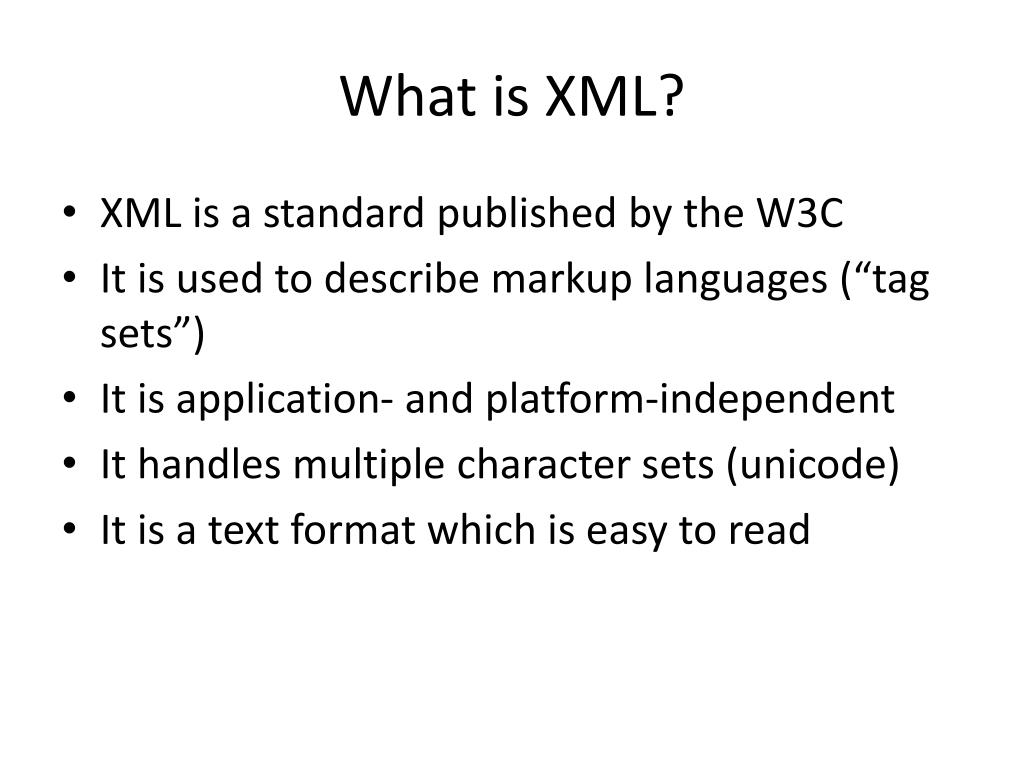 What is XML?

• XML is a standard published by the W3C
• It is used to describe markup languages (“tag sets”)
• It is application- and platform-independent
• It handles multiple character sets (unicode)
• It is a text format which is easy to read